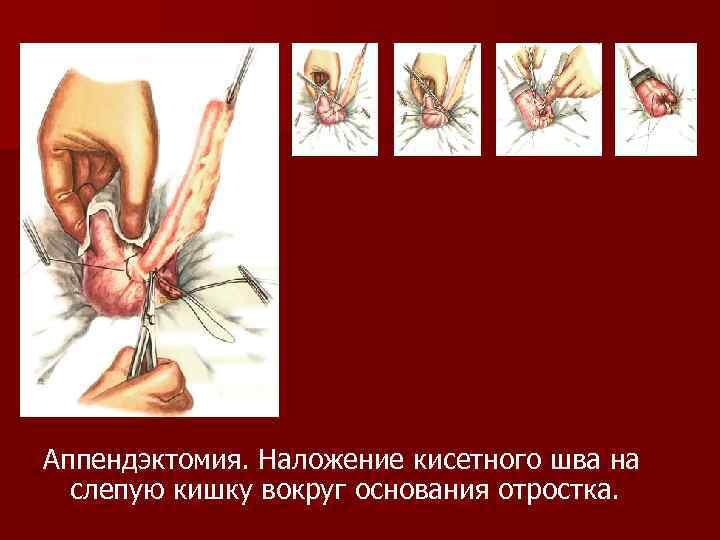 Аппендэктомия. Наложение кисетного шва на слепую кишку вокруг основания отростка.